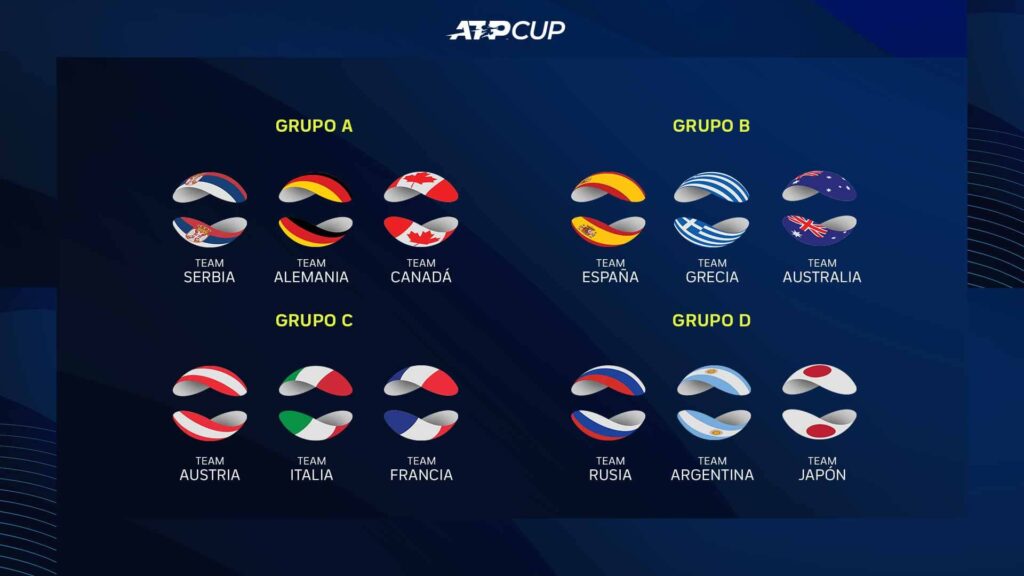 ATP CUP

GRUPO A

TEAM SERBIA

TEAM ALEMANIA

TEAM CANADÁ

GRUPO B

TEAM ESPAÑA

TEAM GRECIA

TEAM AUSTRALIA

GRUPO C

TEAM AUSTRIA

TEAM ITALIA

TEAM FRANCIA

GRUPO D

TEAM RUSIA

TEAM ARGENTINA

TEAM JAPÓN